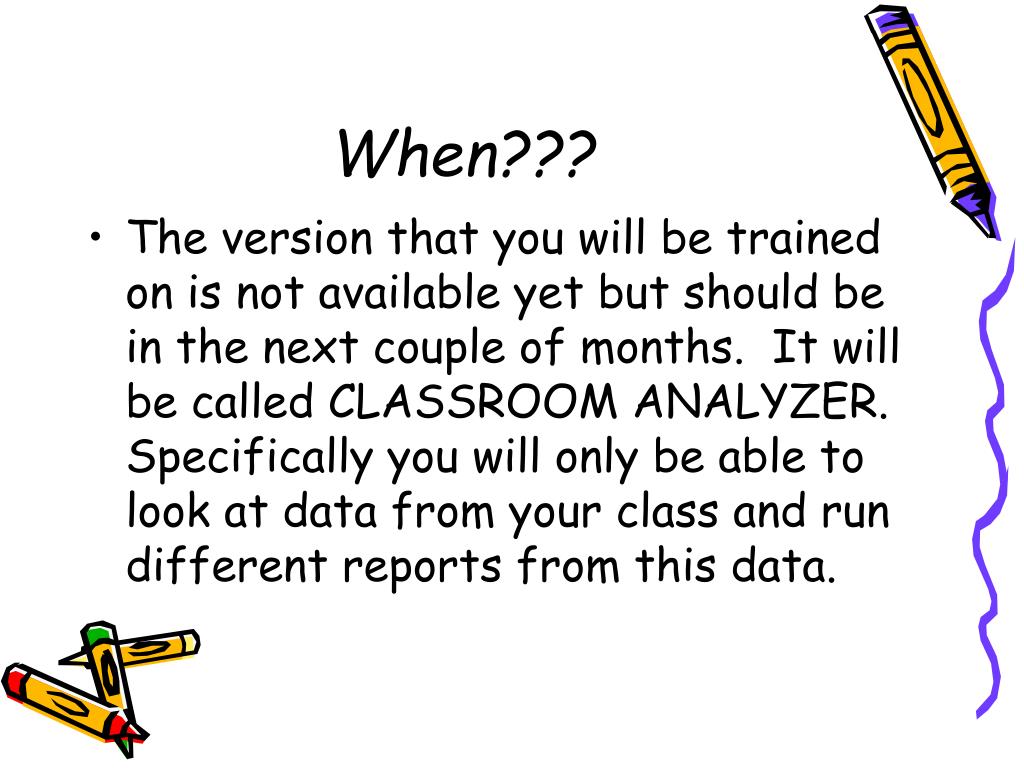 When???

• The version that you will be trained on is not available yet but should be in the next couple of months. It will be called CLASSROOM ANALYZER. Specifically you will only be able to look at data from your class and run different reports from this data.